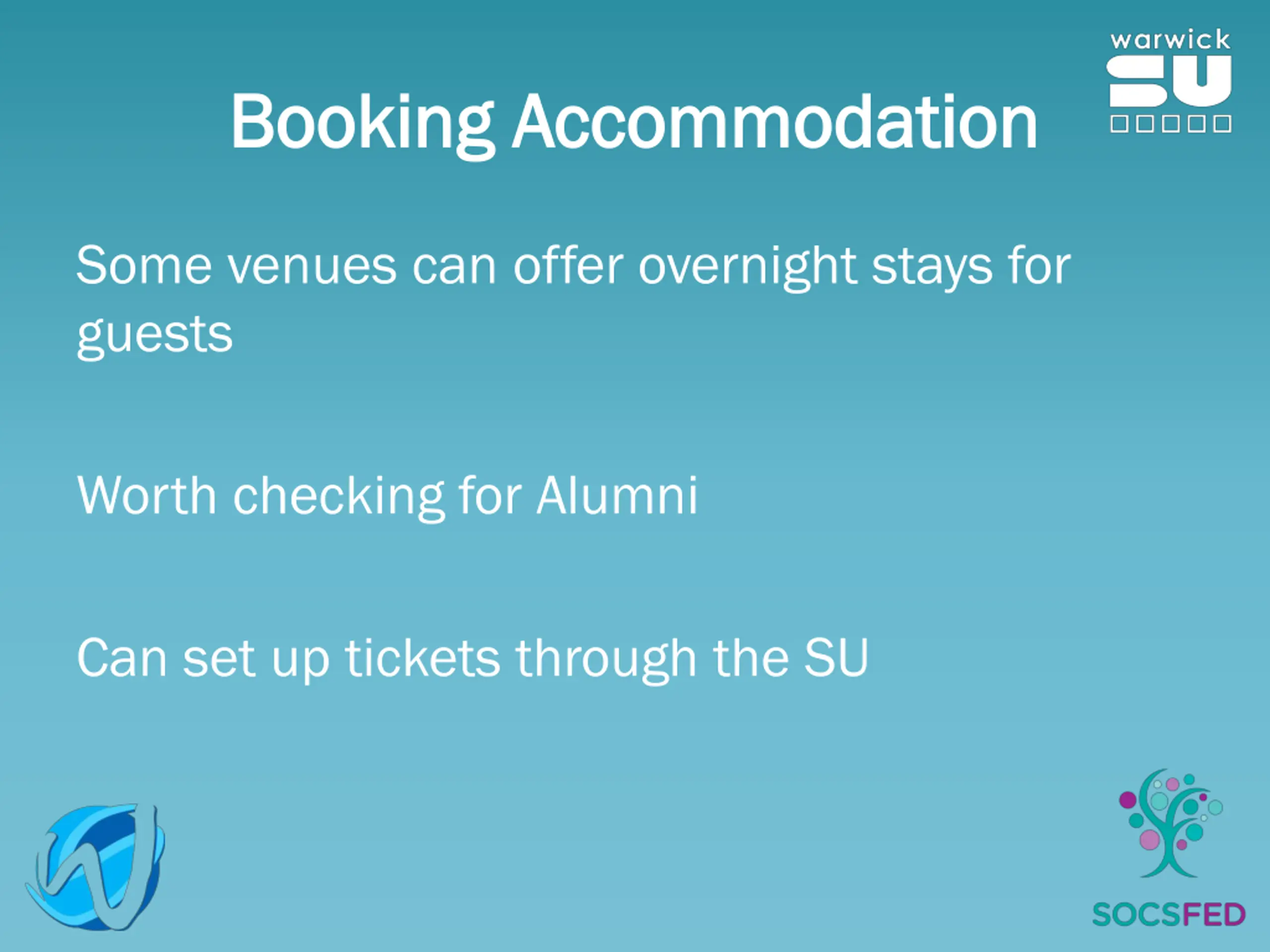 warwick
SU

Booking Accommodation

Some venues can offer overnight stays for guests

Worth checking for Alumni

Can set up tickets through the SU

SOCSFED